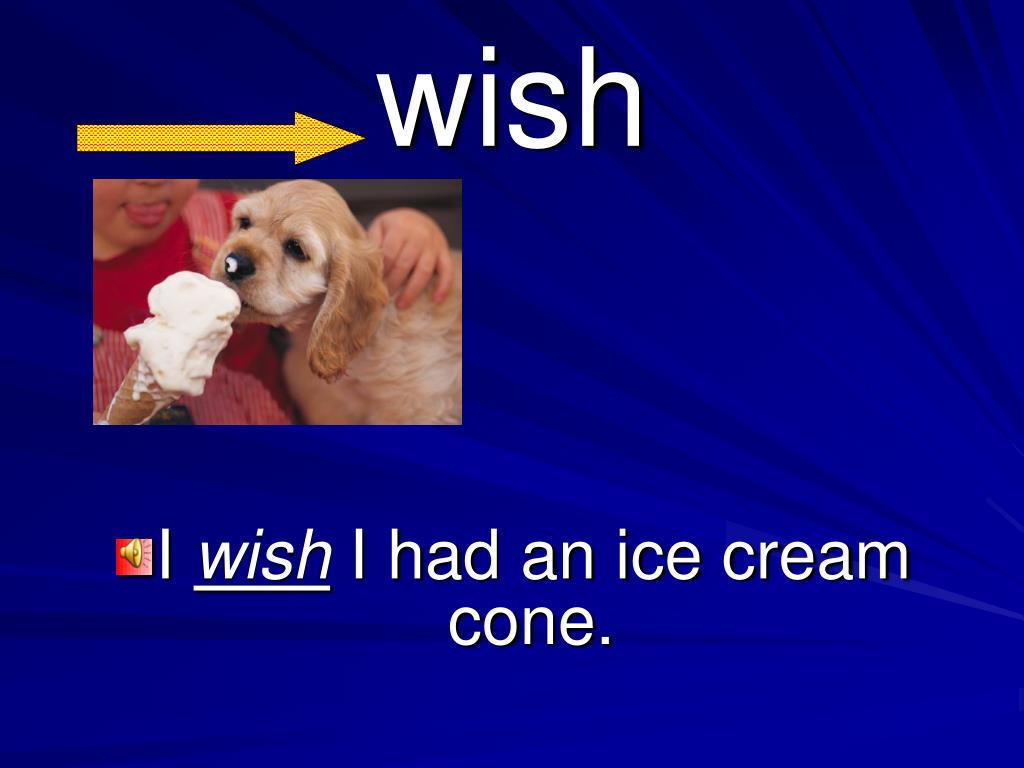 wish

I wish I had an ice cream cone.